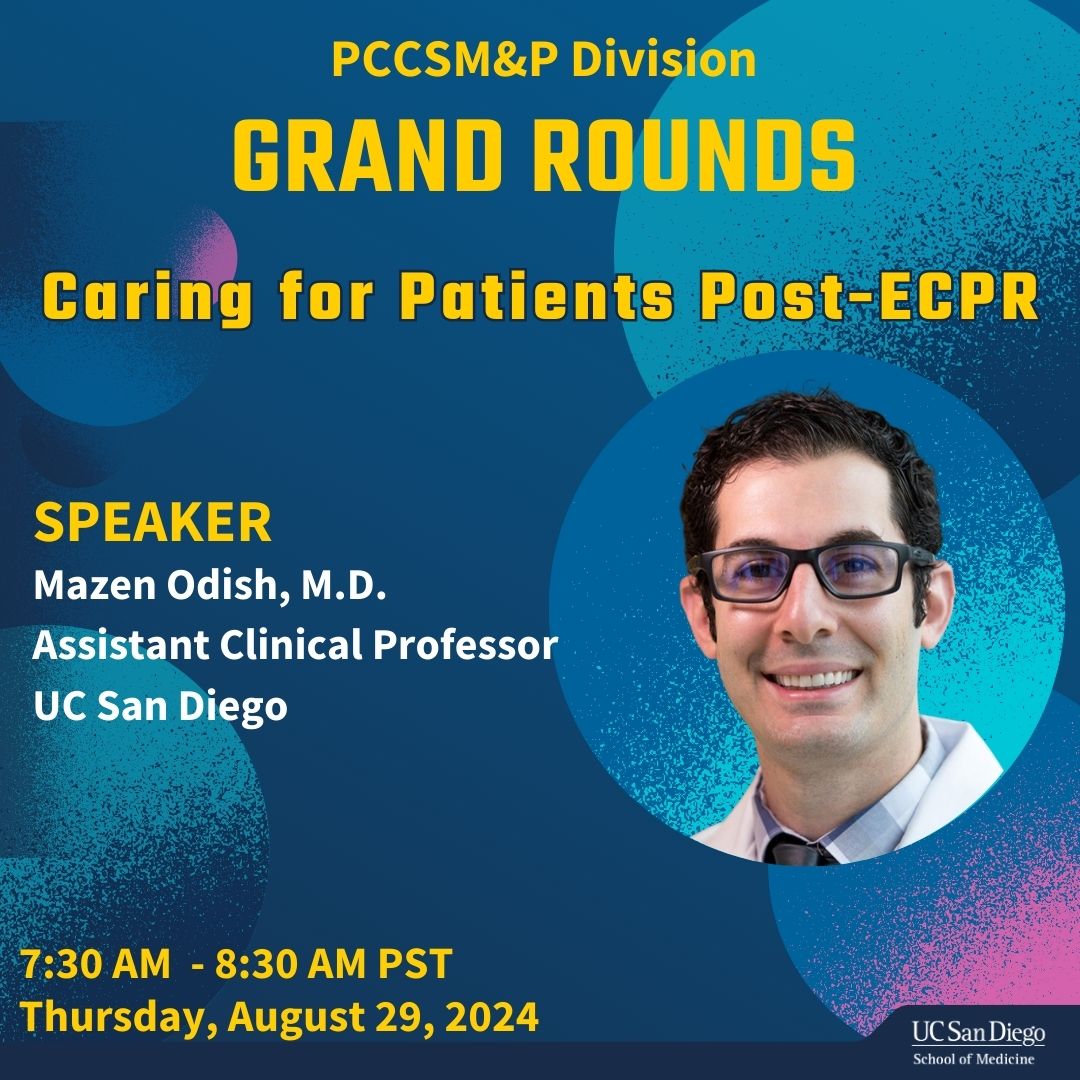 PCCSM&P Division
GRAND ROUNDS

Caring for Patients Post-ECPR

SPEAKER
Mazen Odish, M.D.
Assistant Clinical Professor
UC San Diego

7:30 AM - 8:30 AM PST
Thursday, August 29, 2024

UC San Diego
School of Medicine